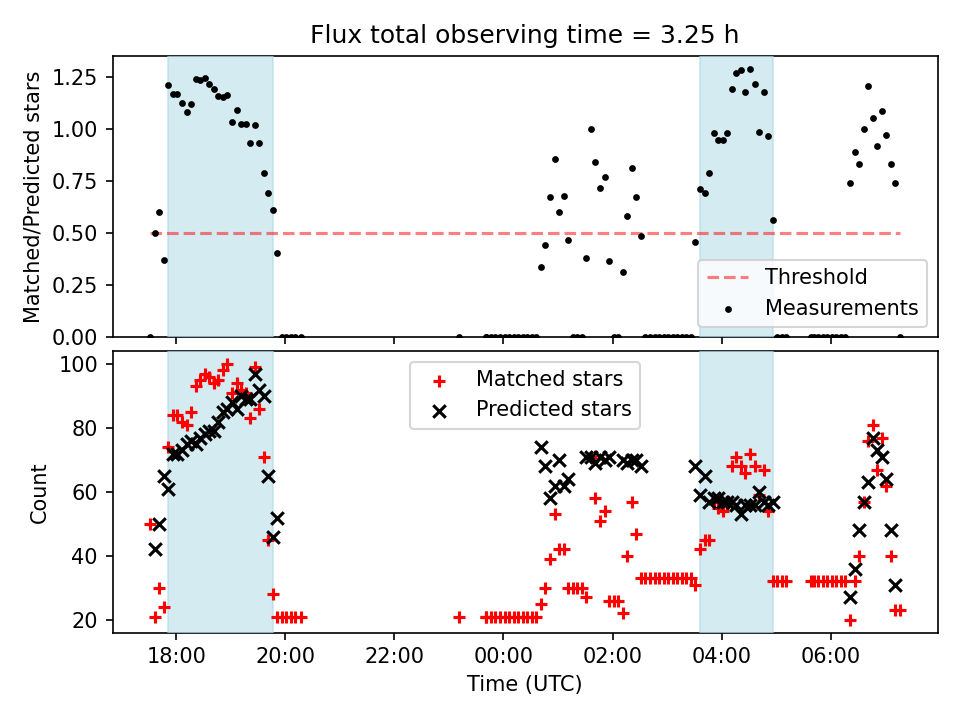 Flux total observing time = 3.25 h

Matched/Predicted stars

1.25
1.00
0.75
0.50
0.25
0.00

Threshold
Measurements

Count

100
80
60
40
20

Matched stars
Predicted stars

18:00 20:00 22:00 00:00 02:00 04:00 06:00
Time (UTC)